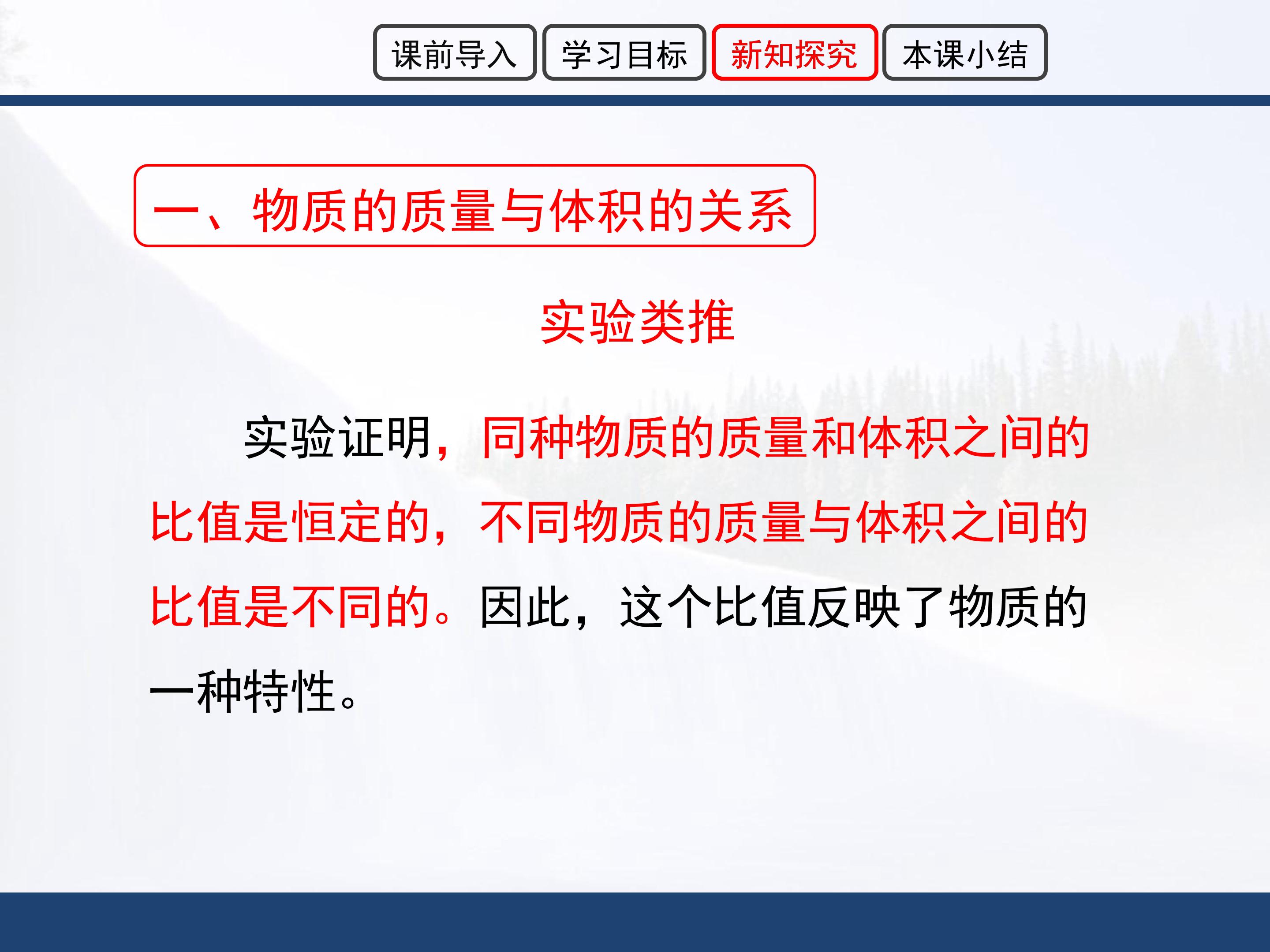 课前导入 学习目标 新知探究 本课小结

一、物质的质量与体积的关系

实验类推

实验证明，同种物质的质量和体积之间的比值是恒定的，不同物质的质量与体积之间的比值是不同的。因此，这个比值反映了物质的一种特性。